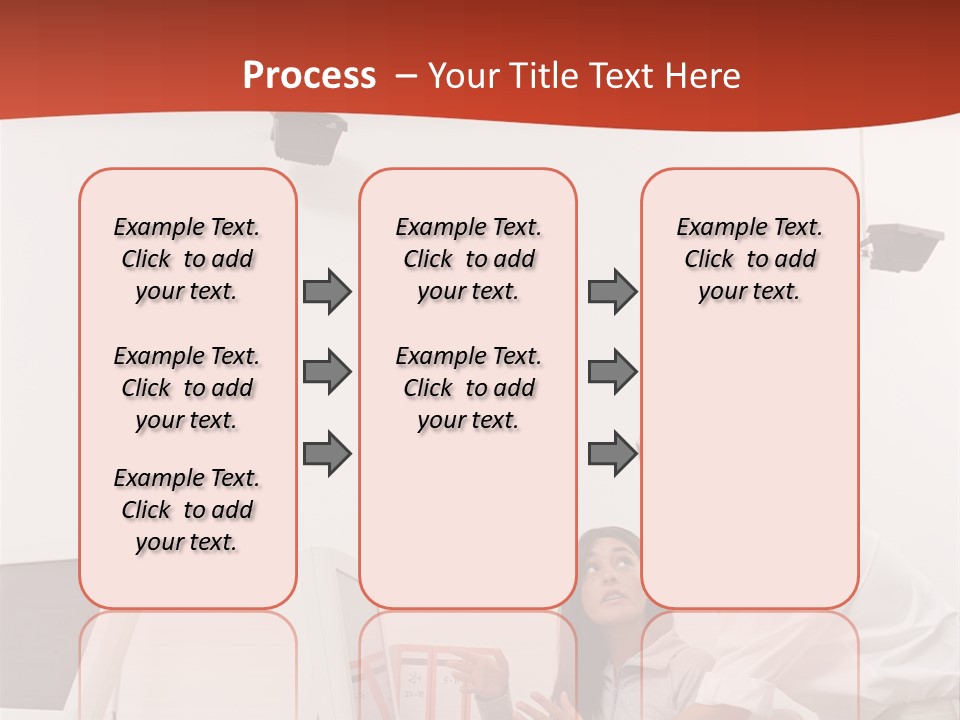 Process – Your Title Text Here

Example Text. Click to add your text.

Example Text. Click to add your text.

Example Text. Click to add your text.

Example Text. Click to add your text.

Example Text. Click to add your text.

Example Text. Click to add your text.